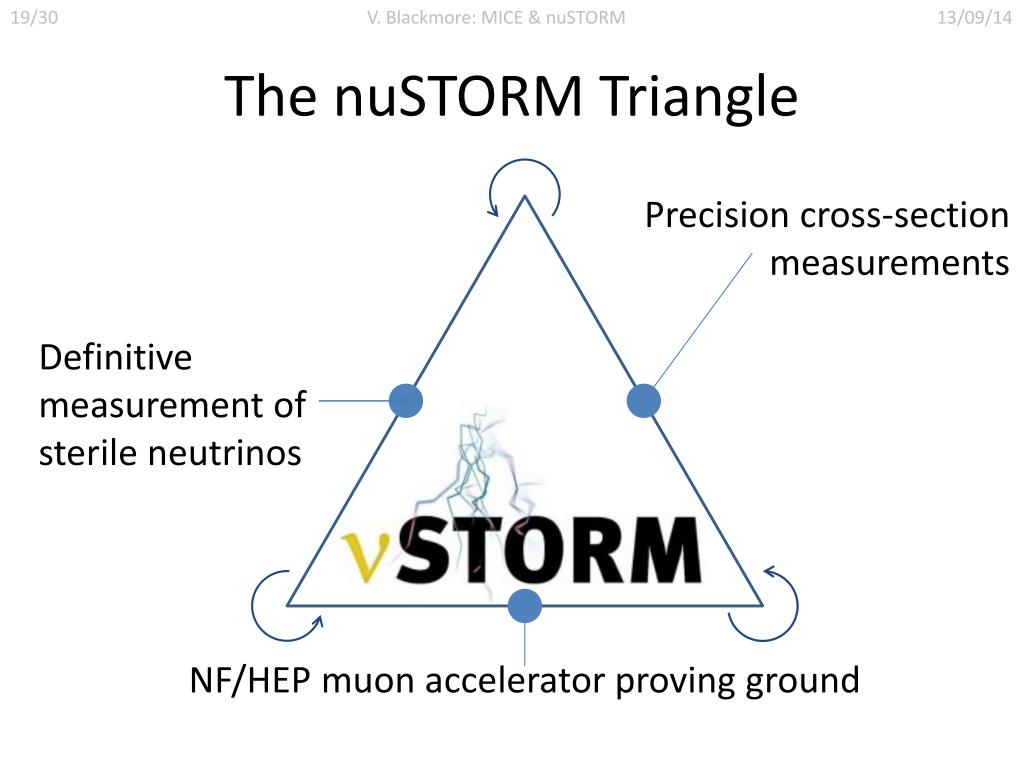 19/30

V. Blackmore: MICE & nuSTORM

13/09/14

The nuSTORM Triangle

Precision cross-section measurements

Definitive measurement of sterile neutrinos

νSTORM

NF/HEP muon accelerator proving ground